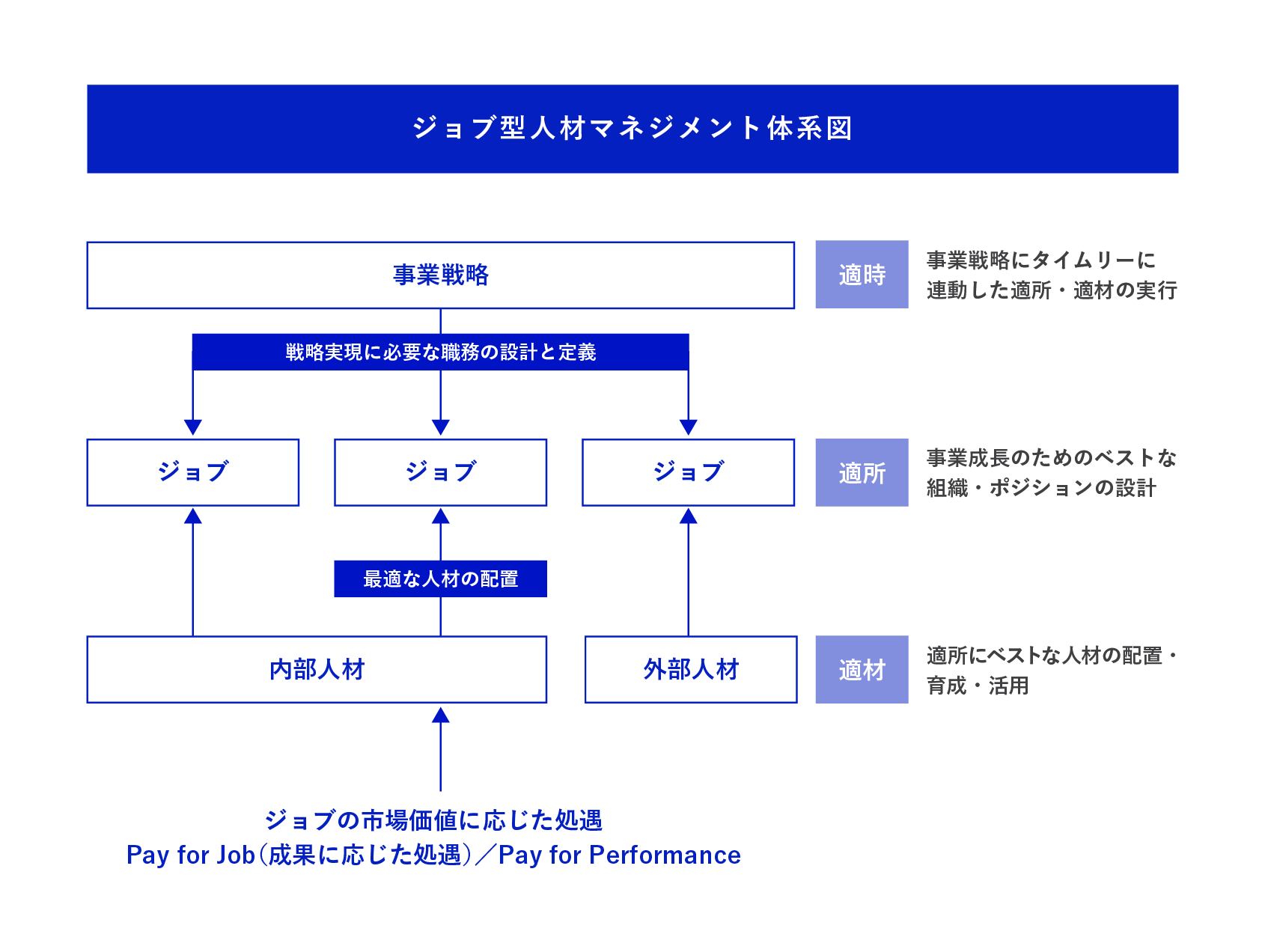 ジョブ型人材マネジメント体系図

事業戦略

適時

事業戦略にタイムリーに連動した適所・適材の実行

戦略実現に必要な職務の設計と定義

ジョブ

ジョブ

ジョブ

適所

事業成長のためのベストな組織・ポジションの設計

最適な人材の配置

内部人材

外部人材

適材

適所にベストな人材の配置・育成・活用

ジョブの市場価値に応じた処遇
Pay for Job（成果に応じた処遇）／Pay for Performance